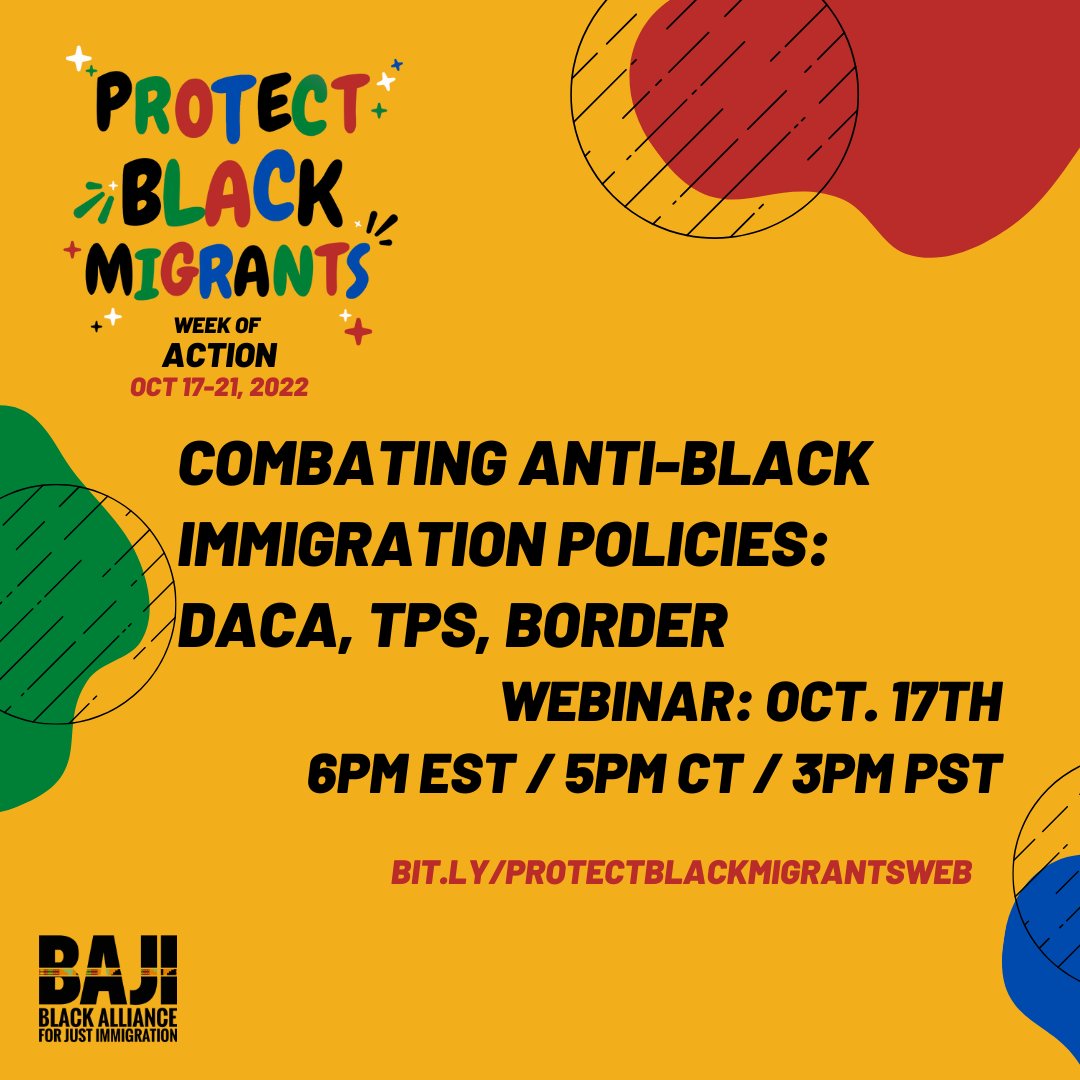 PROTECT BLACK MIGRANTS
WEEK OF ACTION
OCT 17-21, 2022

COMBATING ANTI-BLACK IMMIGRATION POLICIES: DACA, TPS, BORDER

WEBINAR: OCT. 17TH
6PM EST / 5PM CT / 3PM PST

BIT.LY/PROTECTBLACKMIGRANTSWEB

BAJI
BLACK ALLIANCE FOR JUST IMMIGRATION